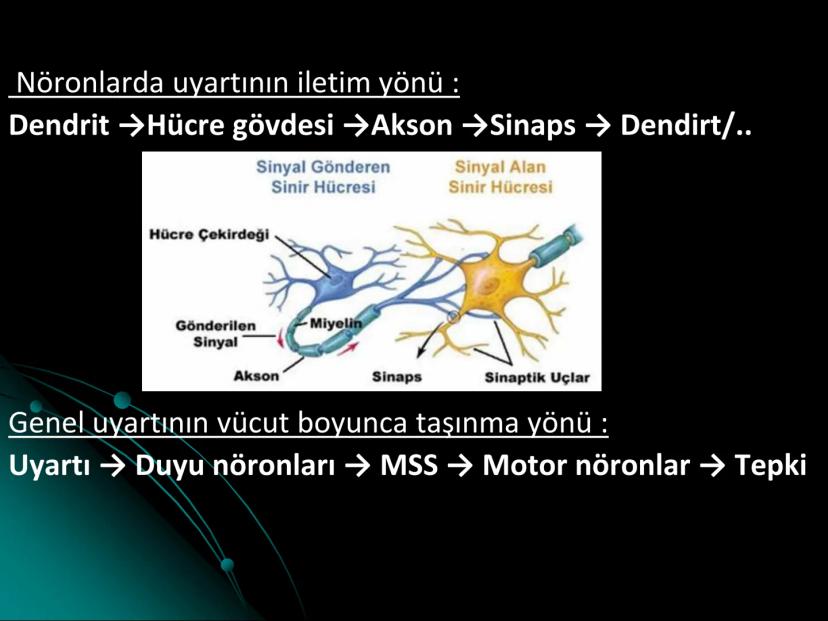 Nöronlarda uyartının iletim yönü :
Dendrit →Hücre gövdesi →Akson →Sinaps → Dendirt/..

Sinyal Gönderen Sinir Hücresi
Sinyal Alan Sinir Hücresi
Hücre Çekirdeği
Gönderilen Sinyal
Miyelin
Akson
Sinaps
Sinaptik Uçlar

Genel uyartının vücut boyunca taşınma yönü :
Uyartı → Duyu nöronları → MSS → Motor nöronlar → Tepki